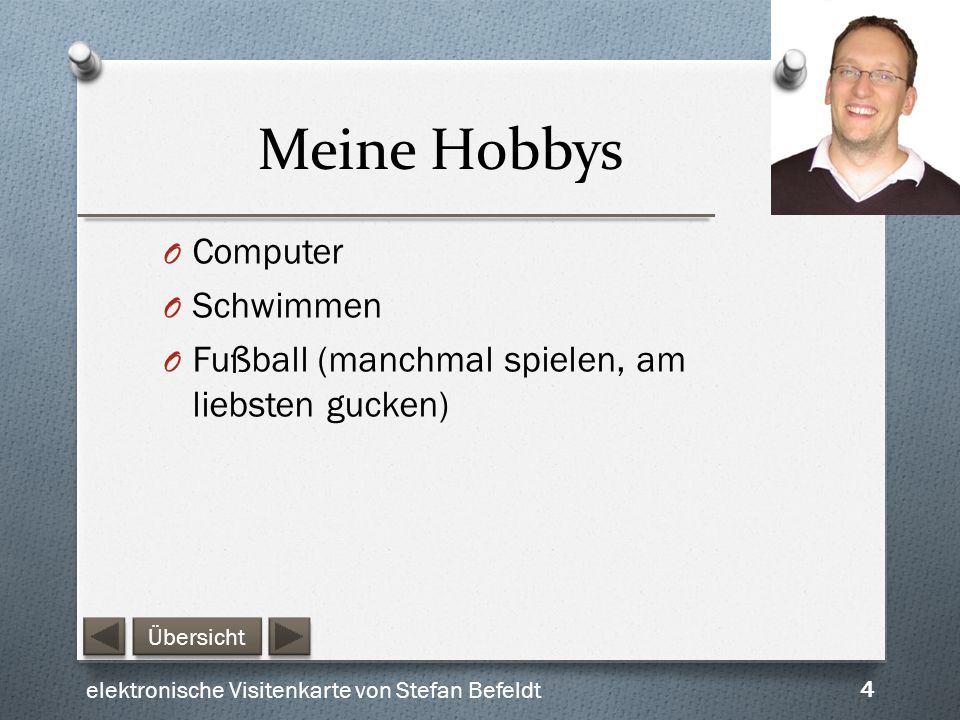 Meine Hobbys

O Computer
O Schwimmen
O Fußball (manchmal spielen, am liebsten gucken)

Übersicht

elektronische Visitenkarte von Stefan Befeldt

4